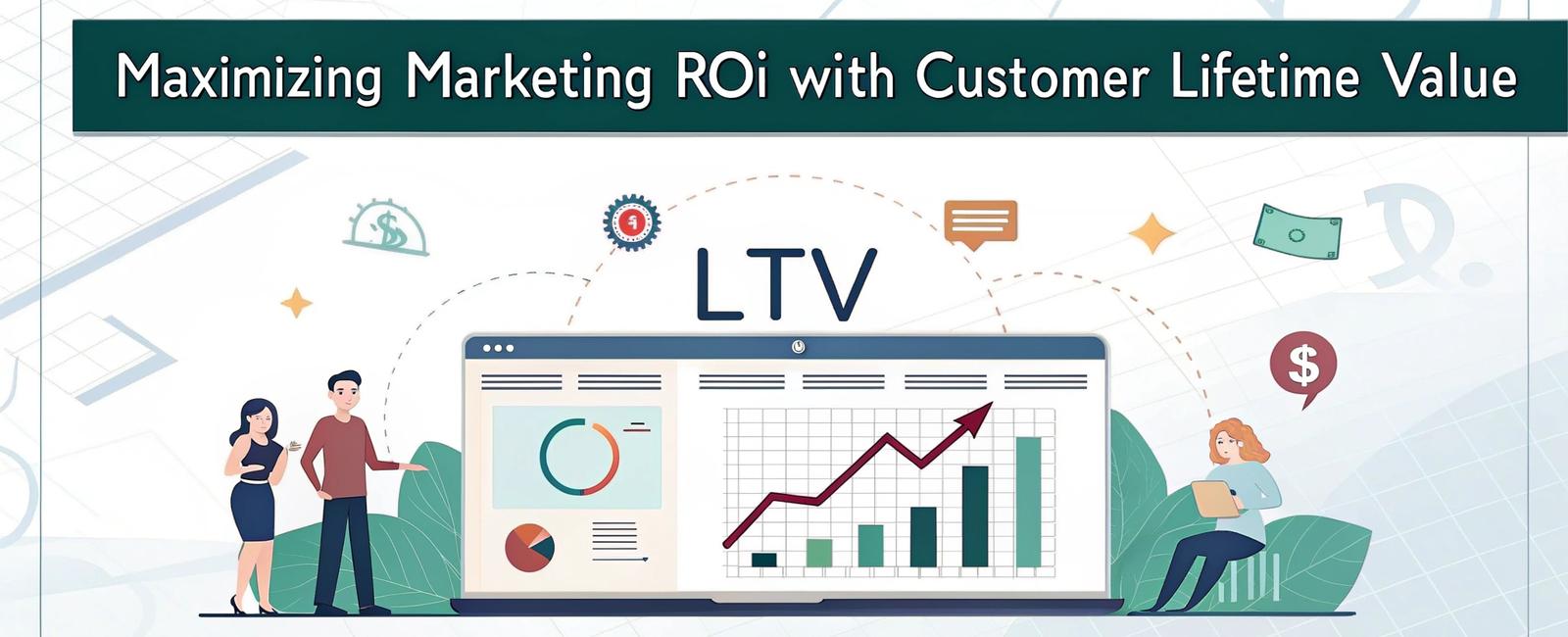 Maximizing Marketing ROi with Customer Lifetime Value

LTV

$

$